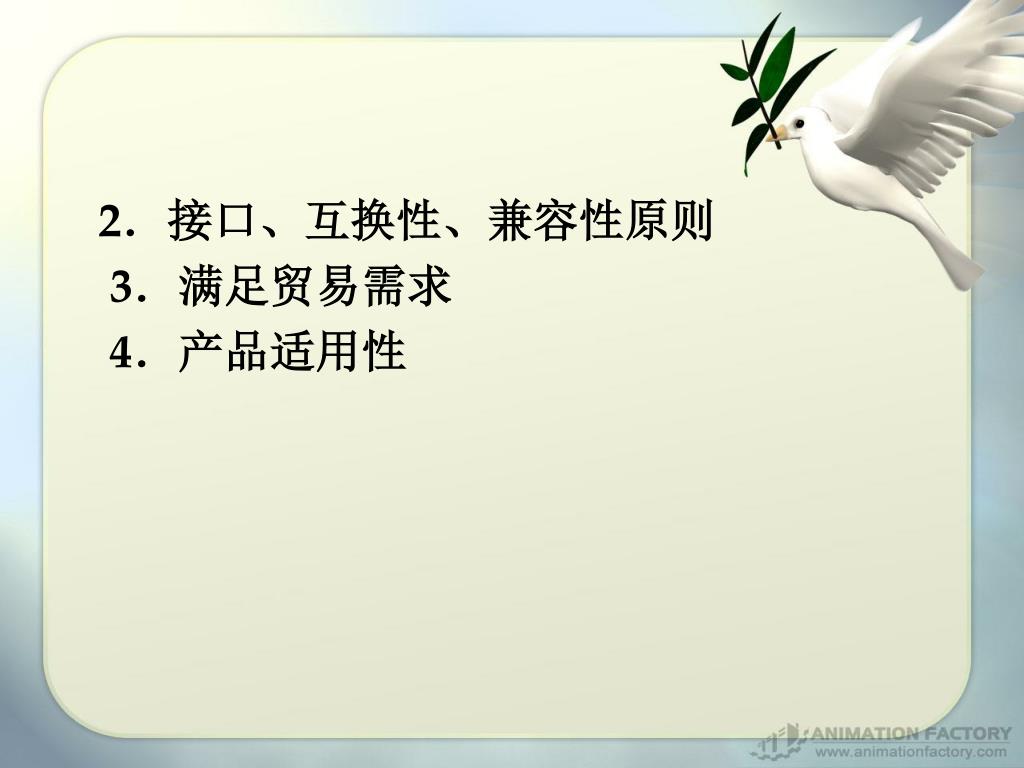 2．接口、互换性、兼容性原则
3．满足贸易需求
4．产品适用性

ANIMATION FACTORY
www.animationfactory.com